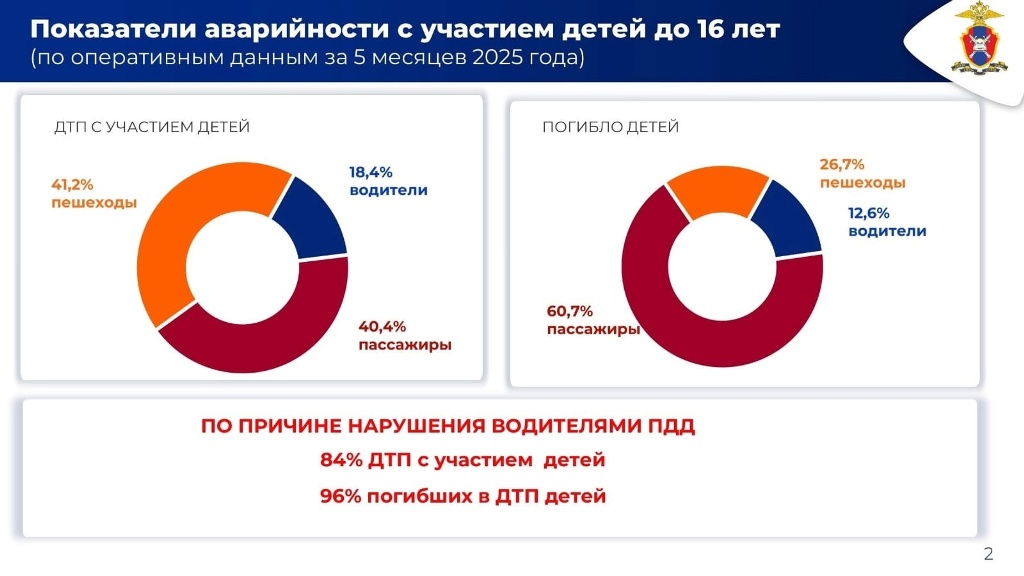 Показатели аварийности с участием детей до 16 лет
(по оперативным данным за 5 месяцев 2025 года)

ДТП С УЧАСТИЕМ ДЕТЕЙ

41,2%
пешеходы

18,4%
водители

40,4%
пассажиры

ПОГИБЛО ДЕТЕЙ

26,7%
пешеходы

12,6%
водители

60,7%
пассажиры

ПО ПРИЧИНЕ НАРУШЕНИЯ ВОДИТЕЛЯМИ ПДД
84% ДТП с участием детей
96% погибших в ДТП детей

2